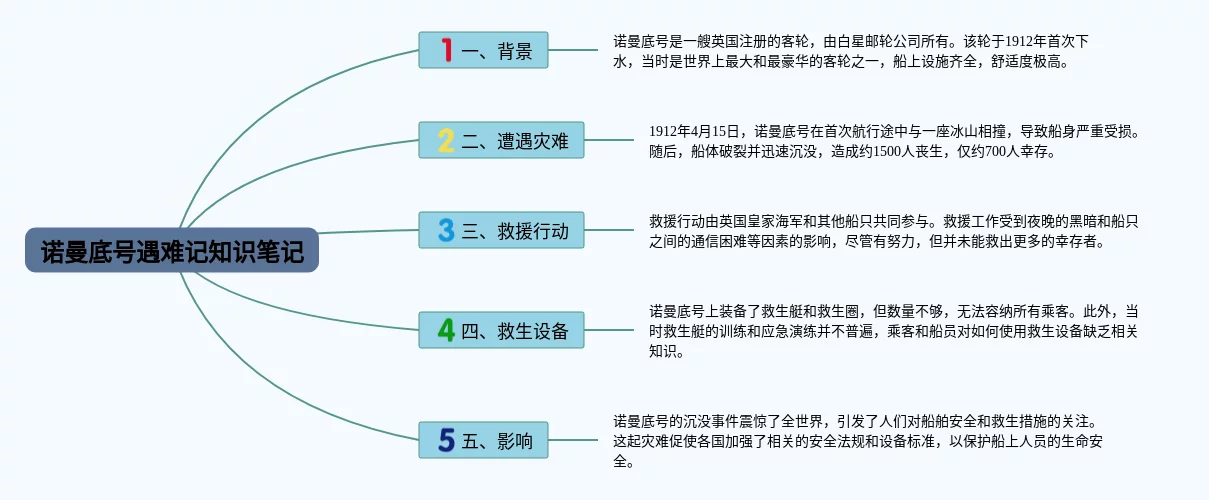 诺曼底号遇难记知识笔记

1 一、背景

诺曼底号是一艘英国注册的客轮，由白星邮轮公司所有。该轮于1912年首次下水，当时是世界上最大和最豪华的客轮之一，船上设施齐全，舒适度极高。

2 二、遭遇灾难

1912年4月15日，诺曼底号在首次航行途中与一座冰山相撞，导致船身严重受损。随后，船体破裂并迅速沉没，造成约1500人丧生，仅约700人幸存。

3 三、救援行动

救援行动由英国皇家海军和其他船只共同参与。救援工作受到夜晚的黑暗和船只之间的通信困难等因素的影响，尽管有努力，但并未能救出更多的幸存者。

4 四、救生设备

诺曼底号上装备了救生艇和救生圈，但数量不够，无法容纳所有乘客。此外，当时救生艇的训练和应急演练并不普遍，乘客和船员对如何使用救生设备缺乏相关知识。

5 五、影响

诺曼底号的沉没事件震惊了全世界，引发了人们对船舶安全和救生措施的关注。这起灾难促使各国加强了相关的安全法规和设备标准，以保护船上人员的生命安全。